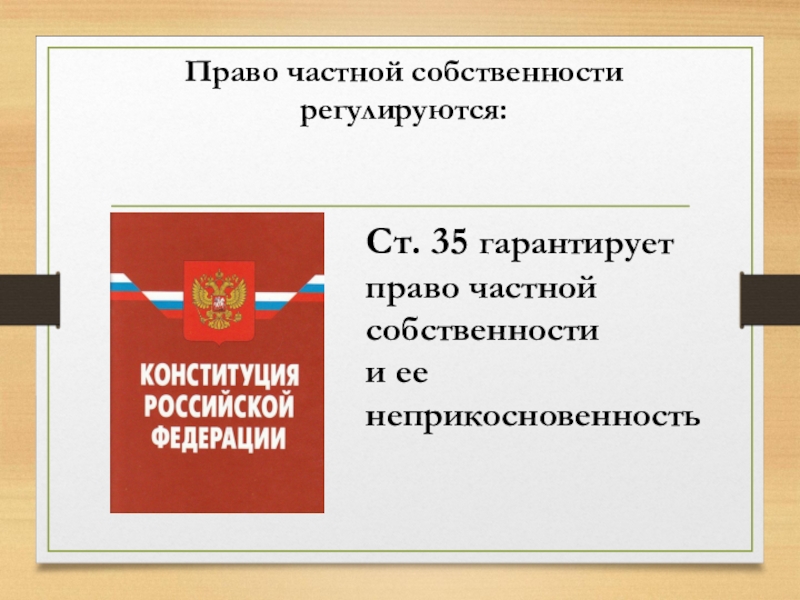 Право частной собственности регулируются:

КОНСТИТУЦИЯ РОССИЙСКОЙ ФЕДЕРАЦИИ

Ст. 35 гарантирует право частной собственности и ее неприкосновенность